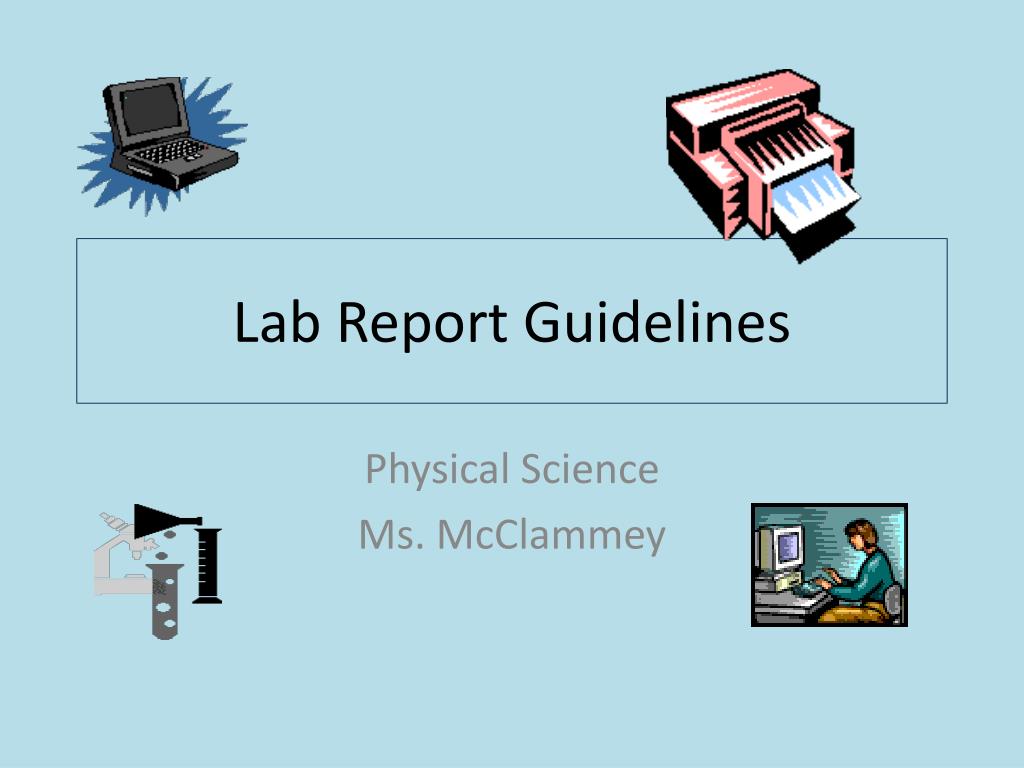 Lab Report Guidelines

Physical Science
Ms. McClammey